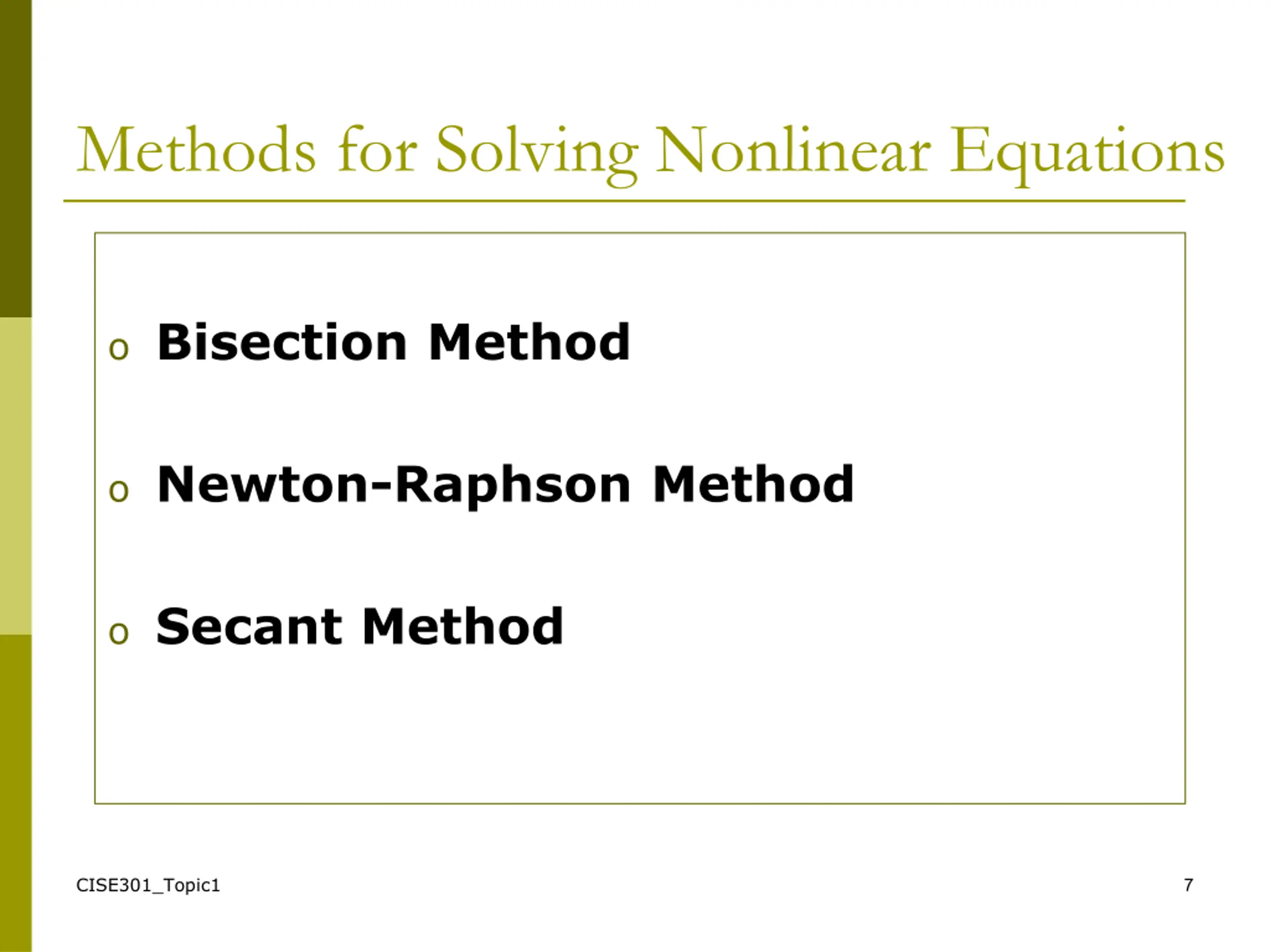 Methods for Solving Nonlinear Equations

o Bisection Method

o Newton-Raphson Method

o Secant Method

CISE301_Topic1

7